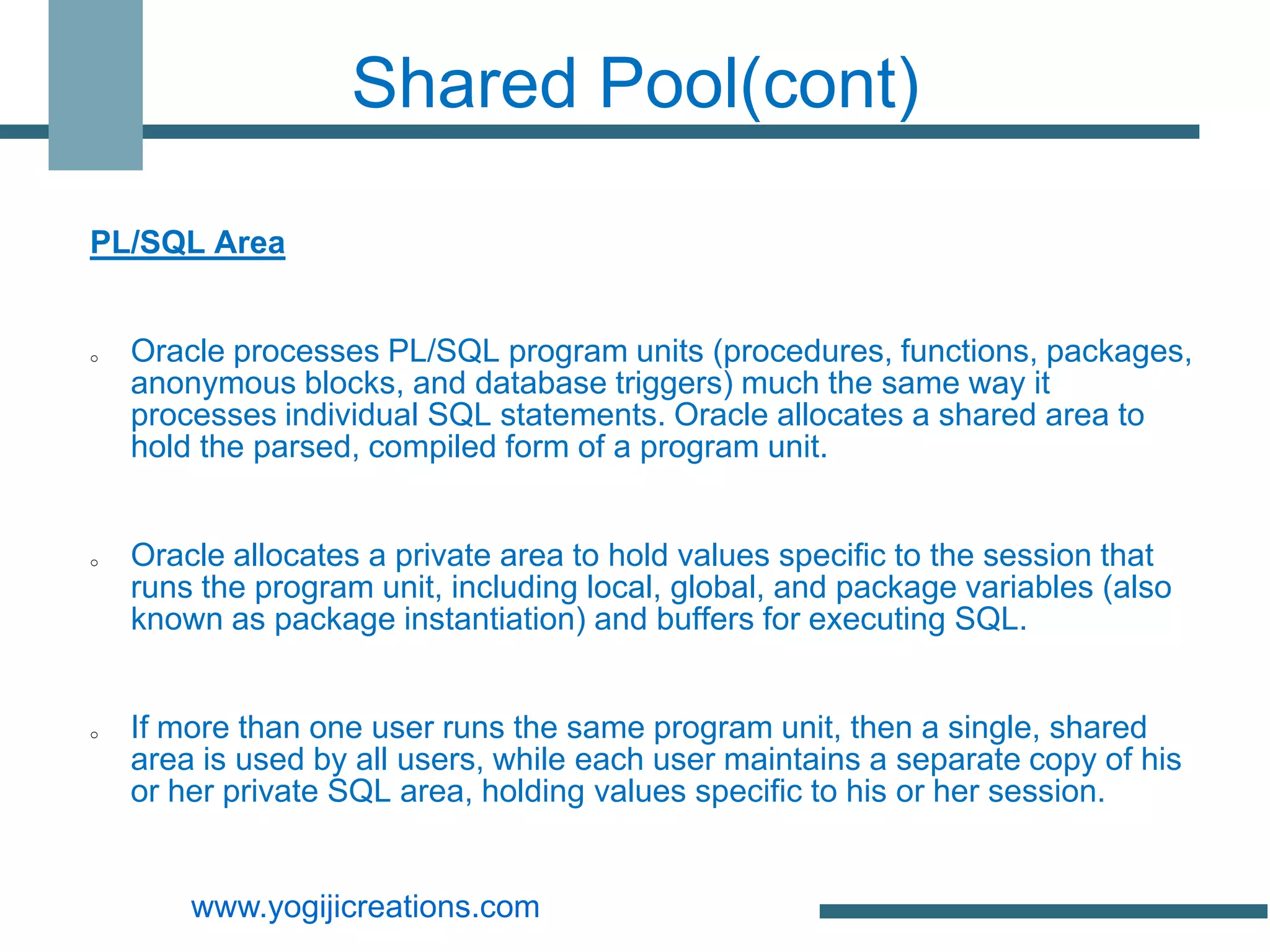 Shared Pool(cont)

PL/SQL Area

◦ Oracle processes PL/SQL program units (procedures, functions, packages, anonymous blocks, and database triggers) much the same way it processes individual SQL statements. Oracle allocates a shared area to hold the parsed, compiled form of a program unit.

◦ Oracle allocates a private area to hold values specific to the session that runs the program unit, including local, global, and package variables (also known as package instantiation) and buffers for executing SQL.

◦ If more than one user runs the same program unit, then a single, shared area is used by all users, while each user maintains a separate copy of his or her private SQL area, holding values specific to his or her session.

www.yogijicreations.com